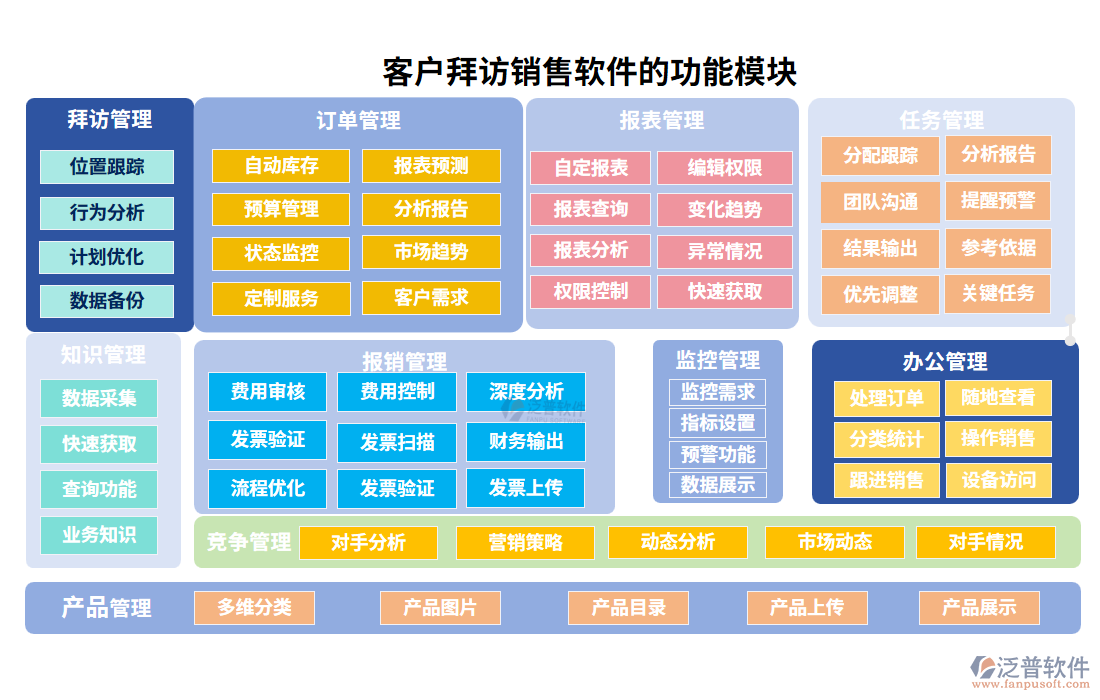 客户拜访销售软件的功能模块

拜访管理
位置跟踪
行为分析
计划优化
数据备份

订单管理
自动库存
报表预测
预算管理
分析报告
状态监控
市场趋势
定制服务
客户需求

报表管理
自定报表
编辑权限
报表查询
变化趋势
报表分析
异常情况
权限控制
快速获取

任务管理
分配跟踪
分析报告
团队沟通
提醒预警
结果输出
参考依据
优先调整
关键任务

知识管理
数据采集
快速获取
查询功能
业务知识

报销管理
费用审核
费用控制
深度分析
发票验证
发票扫描
财务输出
流程优化
发票验证
发票上传

监控管理
监控需求
指标设置
预警功能
数据展示

办公管理
处理订单
随地查看
分类统计
操作销售
跟进销售
设备访问

竞争管理
对手分析
营销策略
动态分析
市场动态
对手情况

产品管理
多维分类
产品图片
产品目录
产品上传
产品展示

泛普软件
www.fanpusoft.com